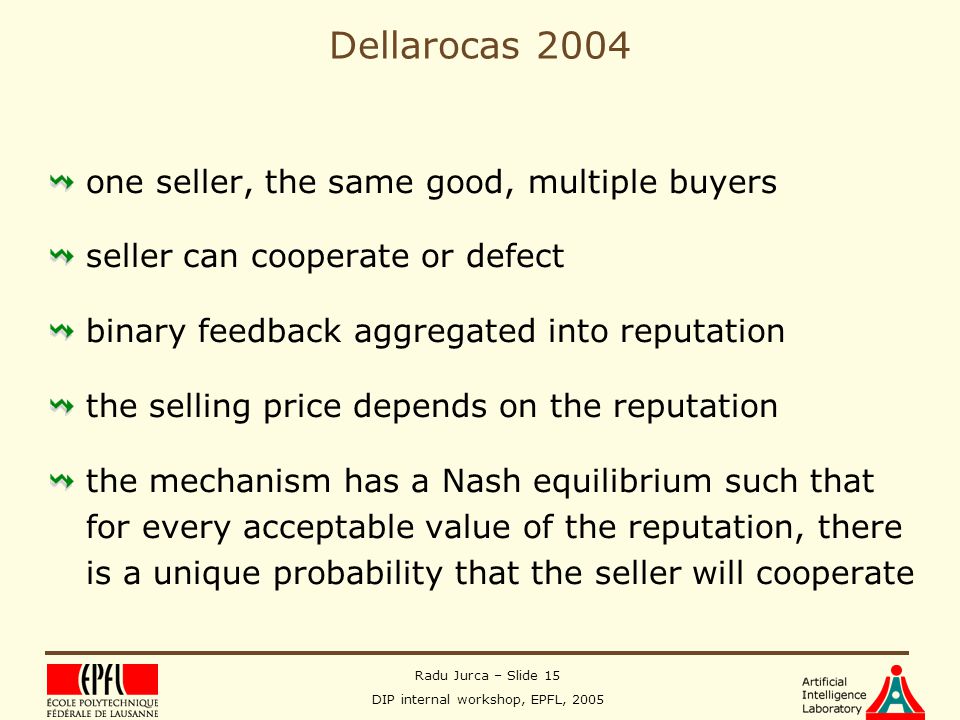 Dellarocas 2004

one seller, the same good, multiple buyers

seller can cooperate or defect

binary feedback aggregated into reputation

the selling price depends on the reputation

the mechanism has a Nash equilibrium such that for every acceptable value of the reputation, there is a unique probability that the seller will cooperate

EPFL
ÉCOLE POLYTECHNIQUE FÉDÉRALE DE LAUSANNE

Radu Jurca – Slide 15

DIP internal workshop, EPFL, 2005

Artificial Intelligence Laboratory